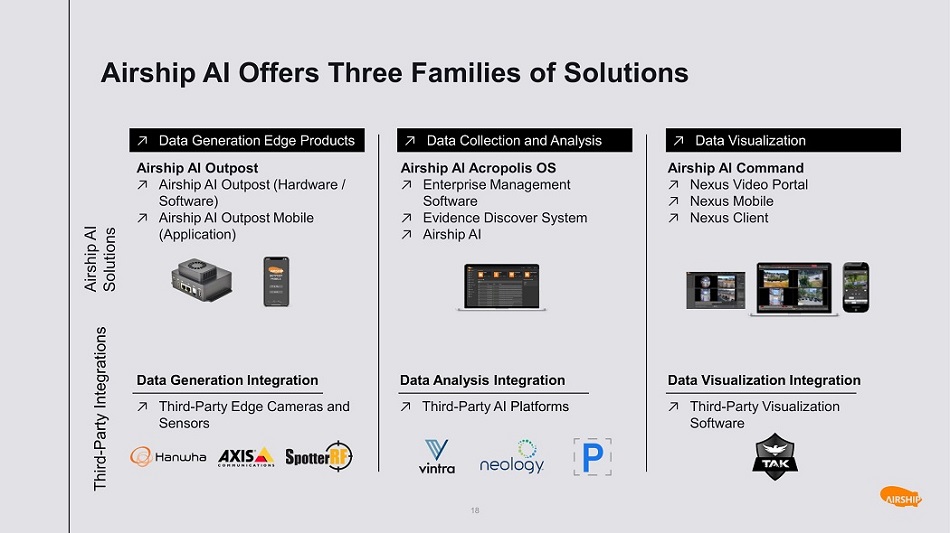 Airship AI Offers Three Families of Solutions

Airship AI Solutions

Third-Party Integrations

↗ Data Generation Edge Products

Airship AI Outpost
↗ Airship AI Outpost (Hardware / Software)
↗ Airship AI Outpost Mobile (Application)

Data Generation Integration
↗ Third-Party Edge Cameras and Sensors

Hanwha AXIS COMMUNICATIONS SpotterRF

↗ Data Collection and Analysis

Airship AI Acropolis OS
↗ Enterprise Management Software
↗ Evidence Discover System
↗ Airship AI

Data Analysis Integration
↗ Third-Party AI Platforms

vintra neology P

↗ Data Visualization

Airship AI Command
↗ Nexus Video Portal
↗ Nexus Mobile
↗ Nexus Client

Data Visualization Integration
↗ Third-Party Visualization Software

TAK

18

AIRSHIP